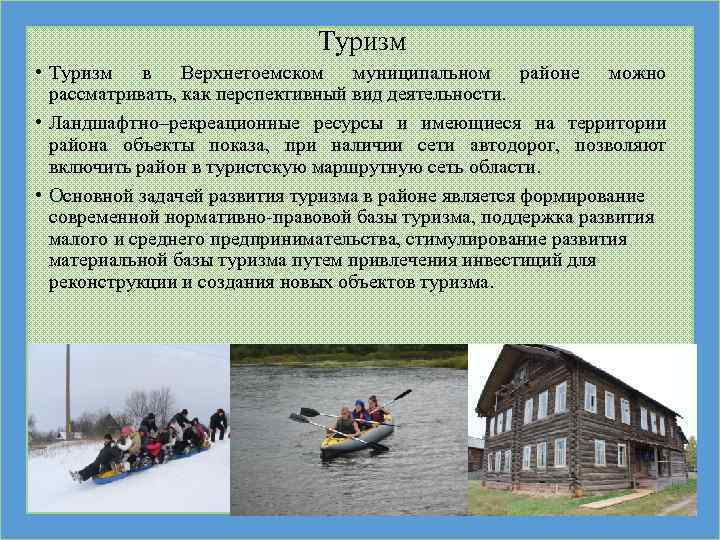 Туризм

• Туризм в Верхнетоемском муниципальном районе можно рассматривать, как перспективный вид деятельности.

• Ландшафтно–рекреационные ресурсы и имеющиеся на территории района объекты показа, при наличии сети автодорог, позволяют включить район в туристскую маршрутную сеть области.

• Основной задачей развития туризма в районе является формирование современной нормативно-правовой базы туризма, поддержка развития малого и среднего предпринимательства, стимулирование развития материальной базы туризма путем привлечения инвестиций для реконструкции и создания новых объектов туризма.